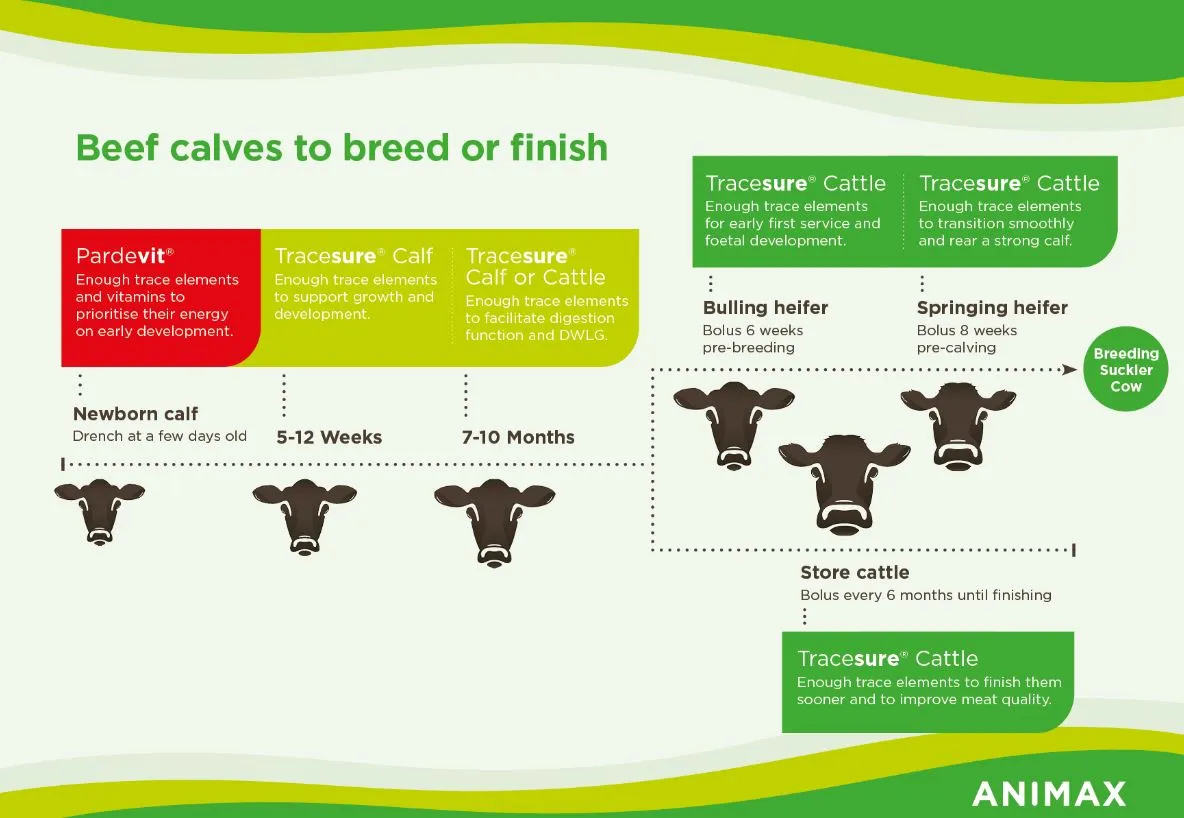 Beef calves to breed or finish

Pardevit®
Enough trace elements and vitamins to prioritise their energy on early development.

Tracesure® Calf
Enough trace elements to support growth and development.

Tracesure® Calf or Cattle
Enough trace elements to facilitate digestion function and DWLG.

Newborn calf
Drench at a few days old

5-12 Weeks

7-10 Months

Tracesure® Cattle
Enough trace elements for early first service and foetal development.

Tracesure® Cattle
Enough trace elements to transition smoothly and rear a strong calf.

Bulling heifer
Bolus 6 weeks pre-breeding

Springing heifer
Bolus 8 weeks pre-calving

Breeding Suckler Cow

Store cattle
Bolus every 6 months until finishing

Tracesure® Cattle
Enough trace elements to finish them sooner and to improve meat quality.

ANIMAX